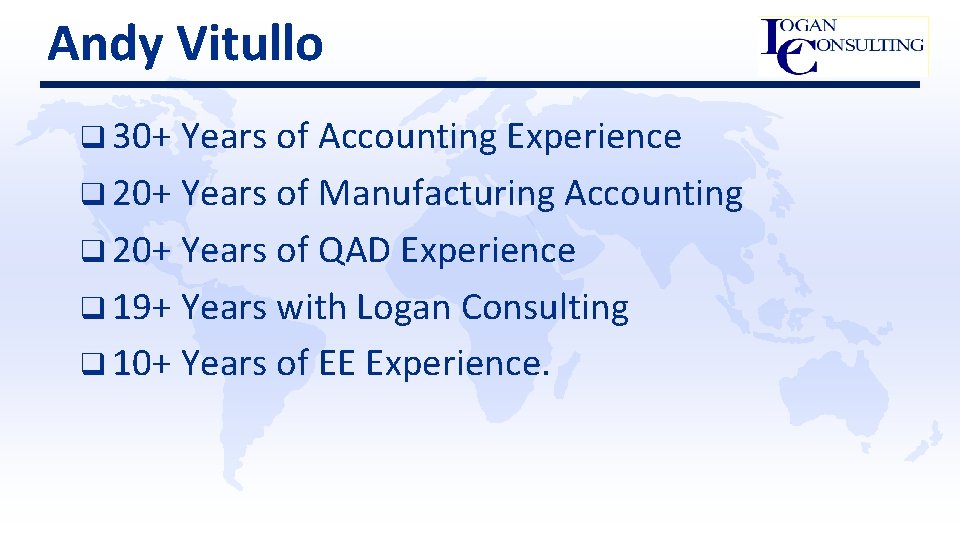 Andy Vitullo

LOGAN CONSULTING

❑ 30+ Years of Accounting Experience
❑ 20+ Years of Manufacturing Accounting
❑ 20+ Years of QAD Experience
❑ 19+ Years with Logan Consulting
❑ 10+ Years of EE Experience.